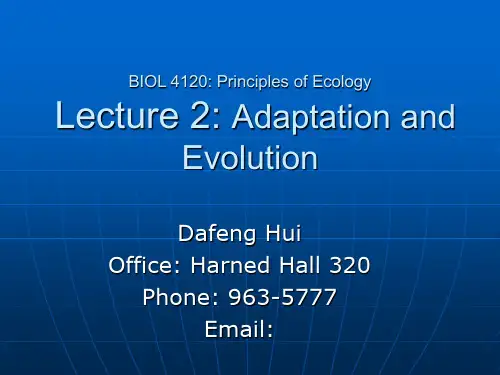 BIOL 4120: Principles of Ecology
Lecture 2: Adaptation and Evolution

Dafeng Hui
Office: Harned Hall 320
Phone: 963-5777
Email: